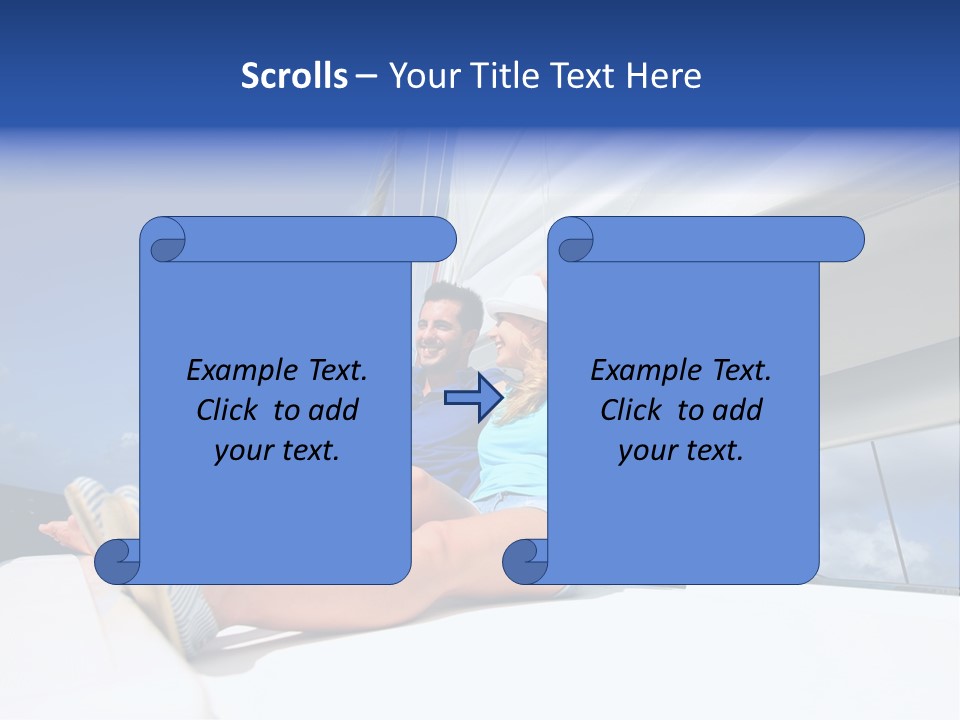 Scrolls – Your Title Text Here

Example Text. Click to add your text.

Example Text. Click to add your text.